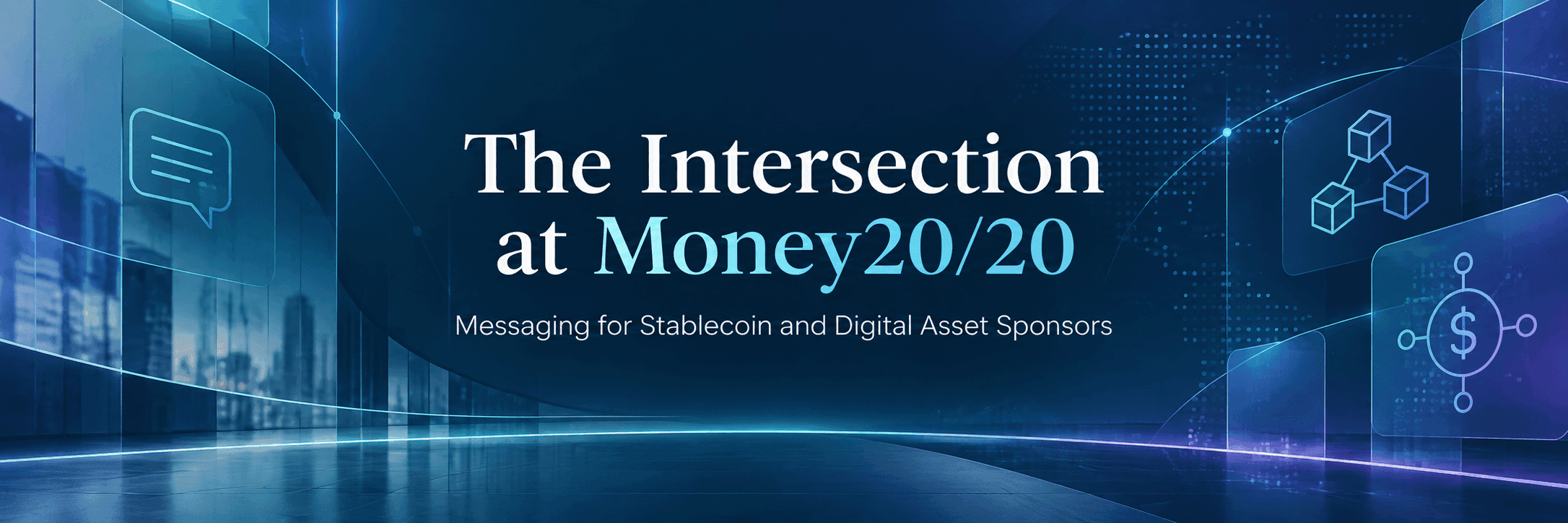 The Intersection at Money20/20

Messaging for Stablecoin and Digital Asset Sponsors

$